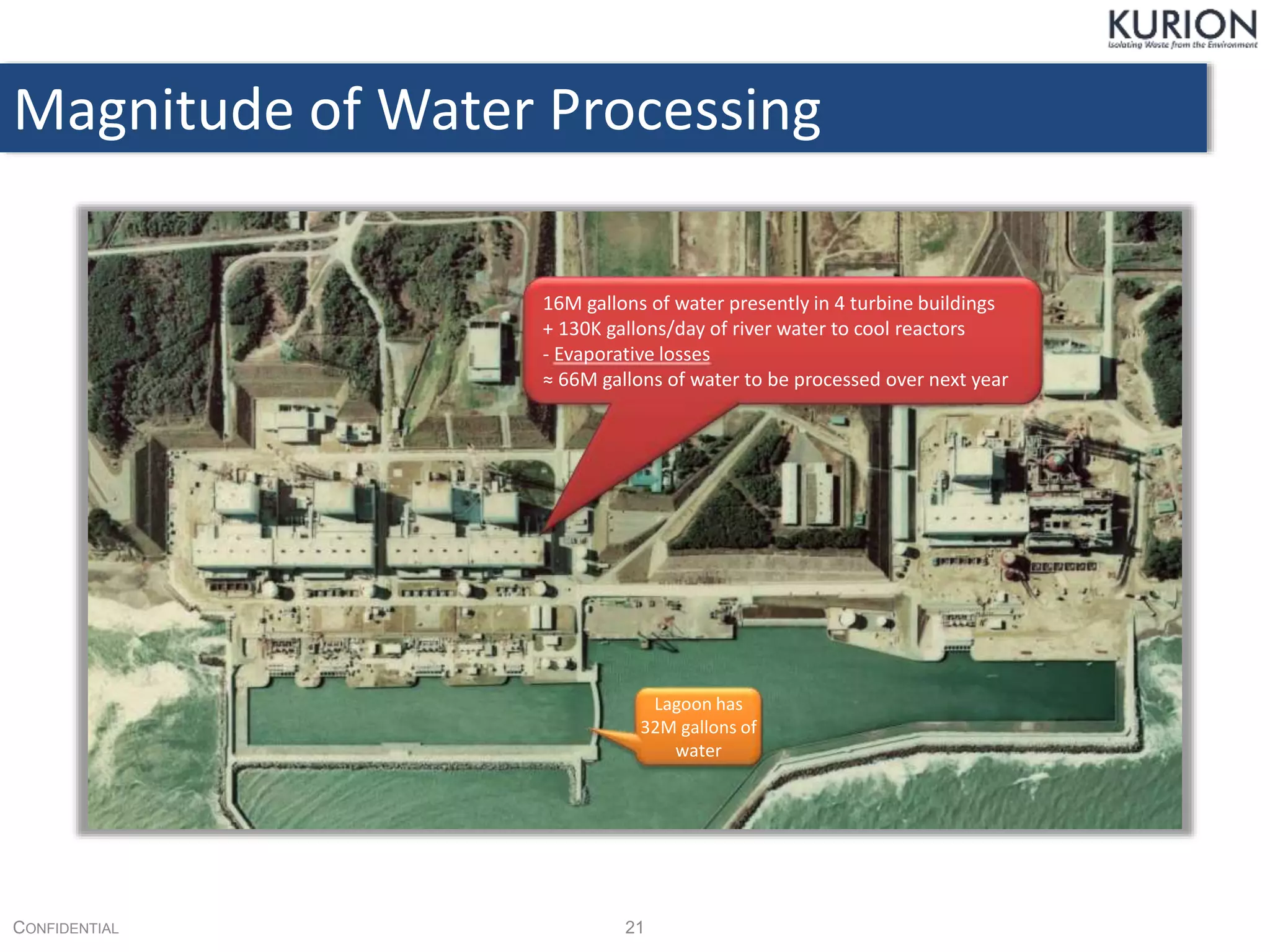 KURION
Isolating Waste from the Environment

Magnitude of Water Processing

16M gallons of water presently in 4 turbine buildings
+ 130K gallons/day of river water to cool reactors
- Evaporative losses
≈ 66M gallons of water to be processed over next year

Lagoon has 32M gallons of water

CONFIDENTIAL

21